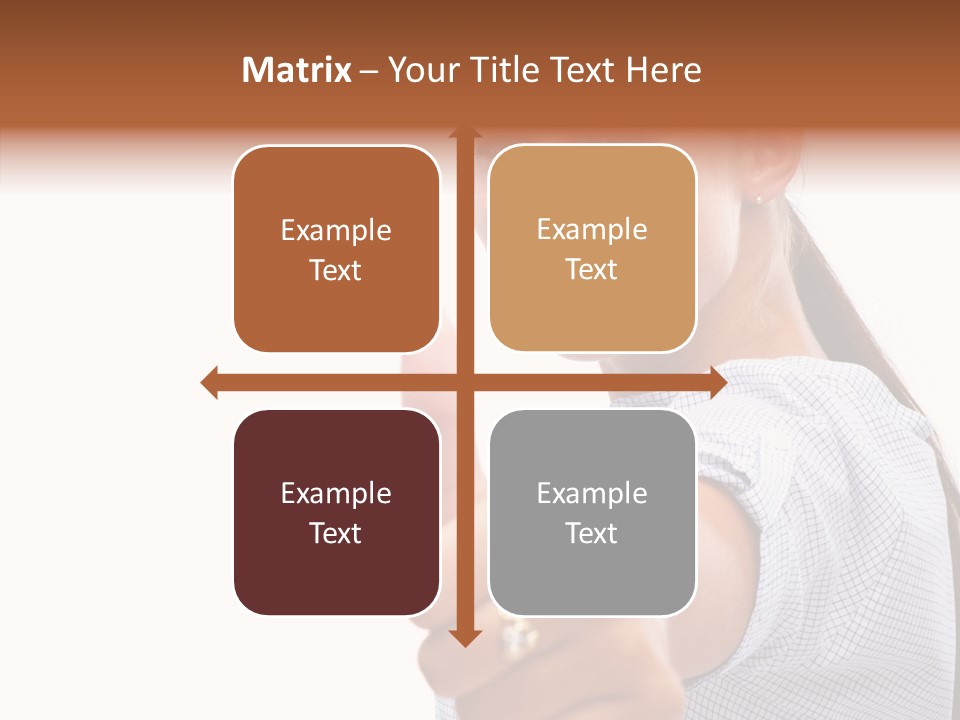 Matrix – Your Title Text Here

Example Text

Example Text

Example Text

Example Text